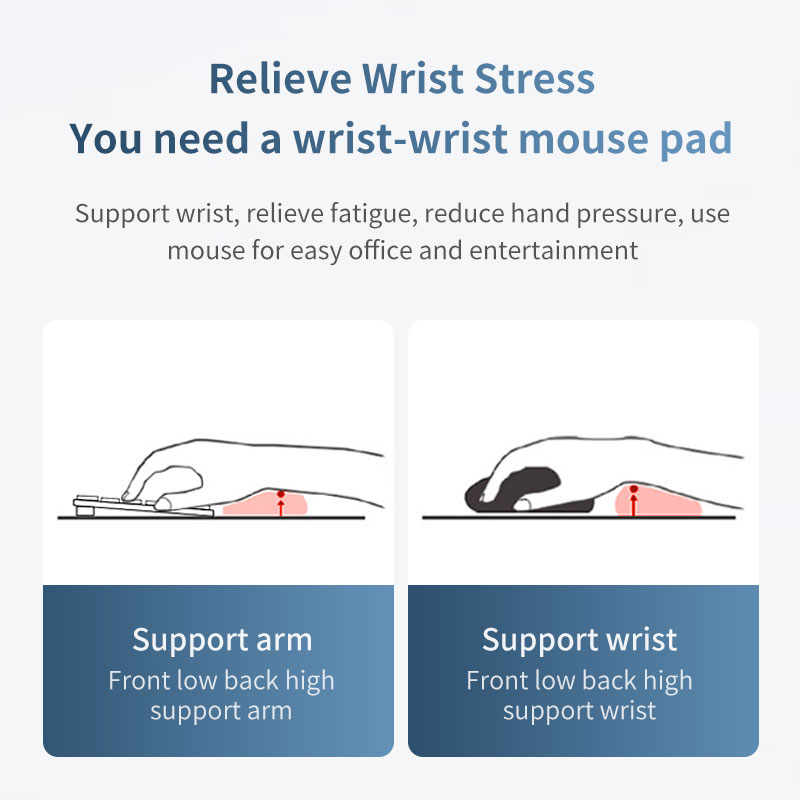 Relieve Wrist Stress
You need a wrist-wrist mouse pad

Support wrist, relieve fatigue, reduce hand pressure, use mouse for easy office and entertainment

Support arm
Front low back high support arm

Support wrist
Front low back high support wrist